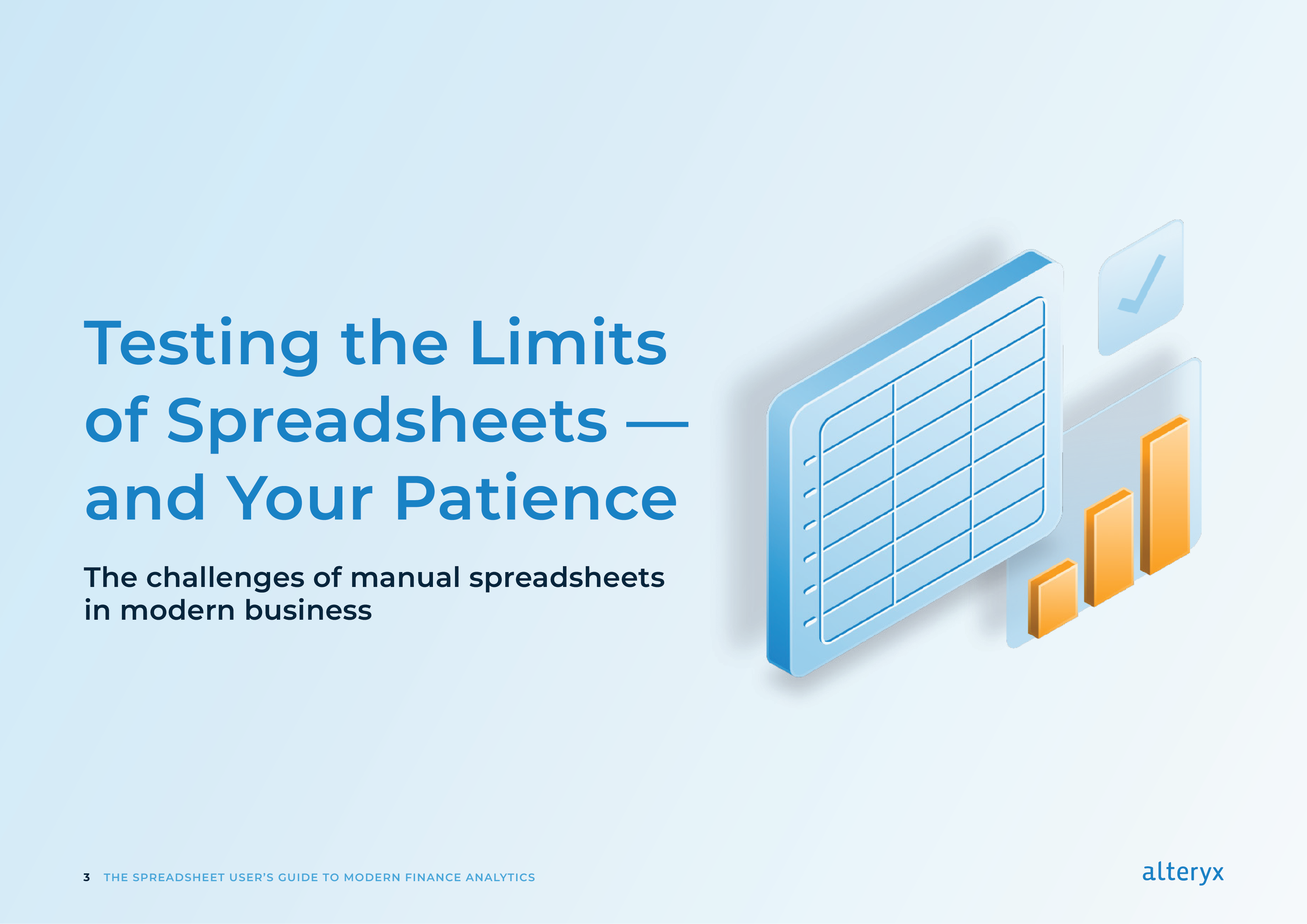 Testing the Limits of Spreadsheets — and Your Patience

The challenges of manual spreadsheets in modern business

3 THE SPREADSHEET USER'S GUIDE TO MODERN FINANCE ANALYTICS

alteryx